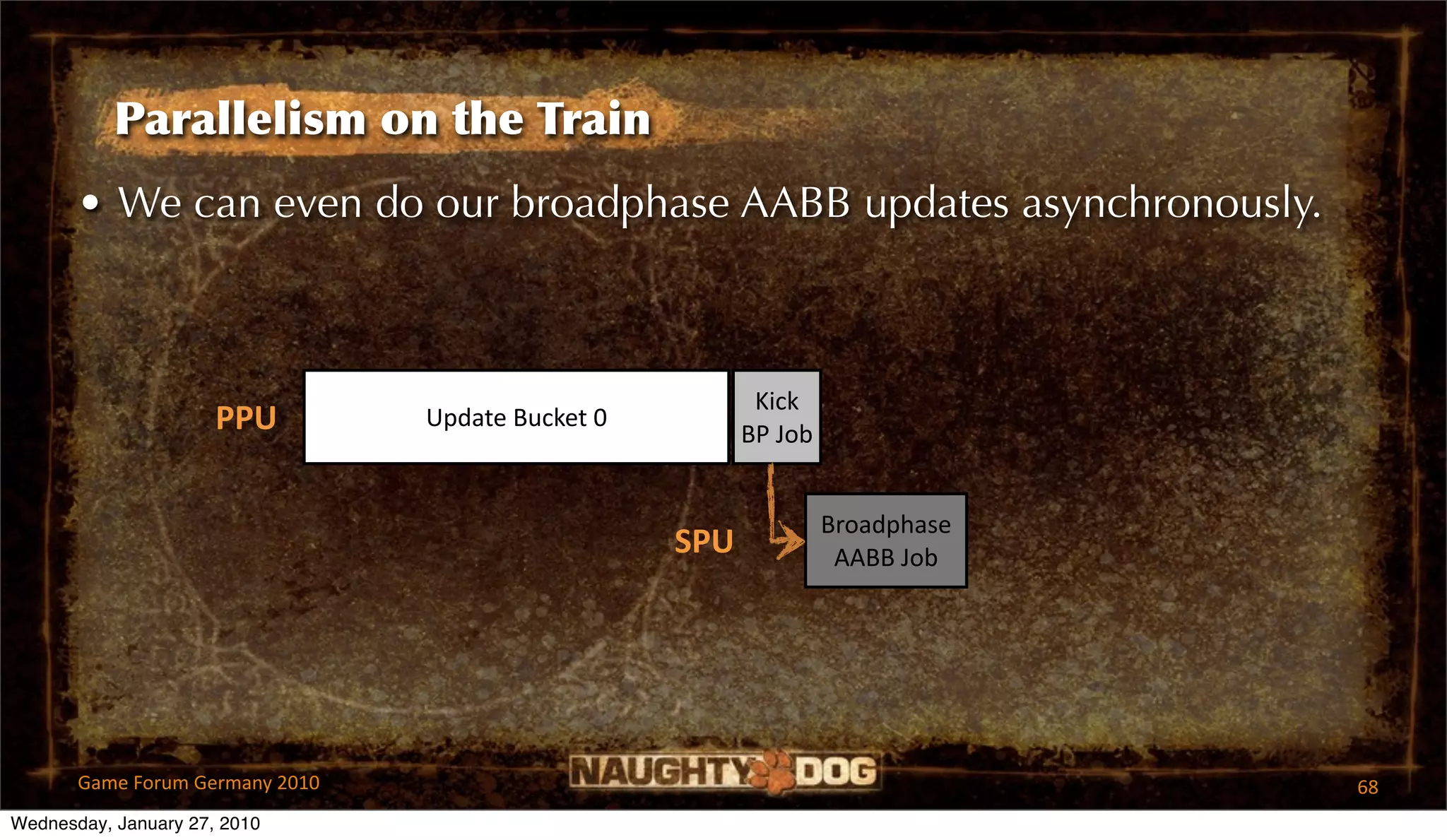 Parallelism on the Train

• We can even do our broadphase AABB updates asynchronously.

PPU

Update Bucket 0

Kick BP Job

SPU

Broadphase AABB Job

Game Forum Germany 2010

NAUGHTY DOG

68

Wednesday, January 27, 2010